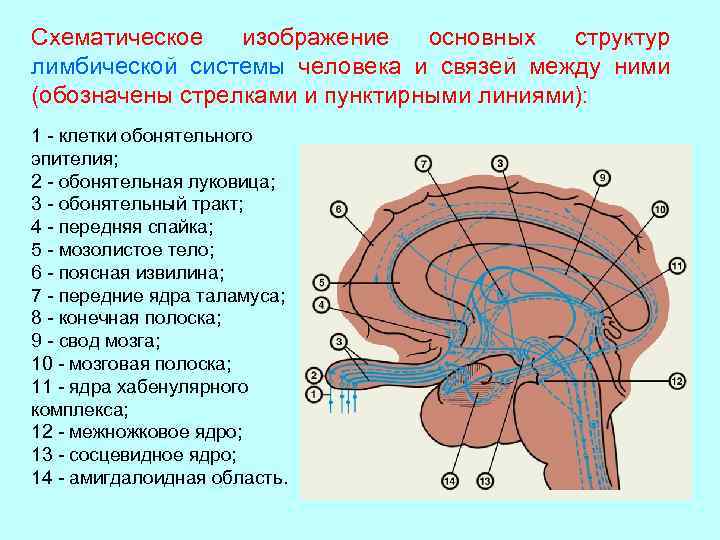 Схематическое изображение основных структур лимбической системы человека и связей между ними (обозначены стрелками и пунктирными линиями):

1 - клетки обонятельного эпителия;
2 - обонятельная луковица;
3 - обонятельный тракт;
4 - передняя спайка;
5 - мозолистое тело;
6 - поясная извилина;
7 - передние ядра таламуса;
8 - конечная полоска;
9 - свод мозга;
10 - мозговая полоска;
11 - ядра хабенулярного комплекса;
12 - межножковое ядро;
13 - сосцевидное ядро;
14 - амигдалоидная область.

7
3
9
6
10
11
5
4
3
2
1
12
14
13